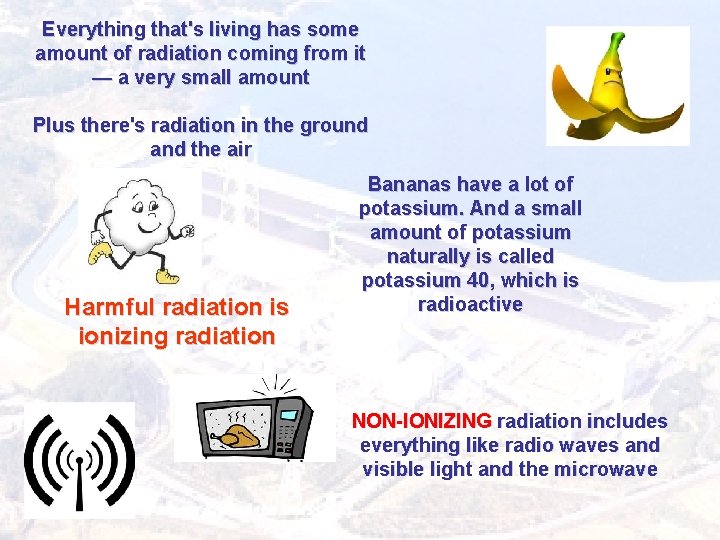 Everything that's living has some amount of radiation coming from it — a very small amount

Plus there's radiation in the ground and the air

Bananas have a lot of potassium. And a small amount of potassium naturally is called potassium 40, which is radioactive

Harmful radiation is ionizing radiation

NON-IONIZING radiation includes everything like radio waves and visible light and the microwave